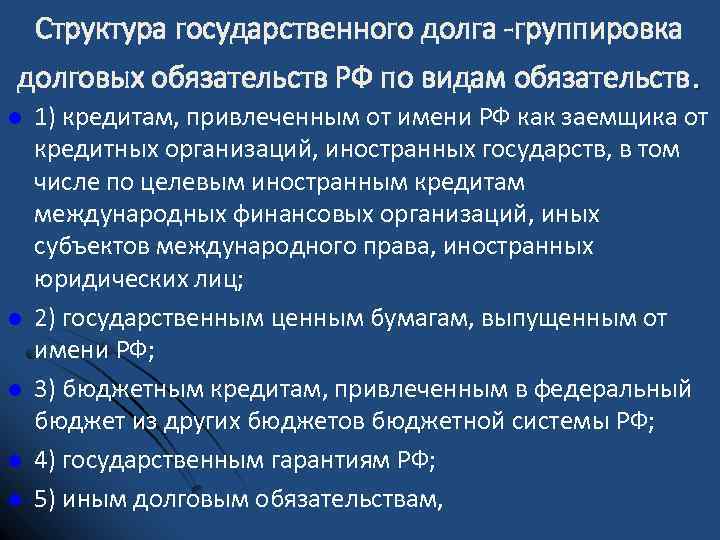 Структура государственного долга -группировка долговых обязательств РФ по видам обязательств.

1) кредитам, привлеченным от имени РФ как заемщика от кредитных организаций, иностранных государств, в том числе по целевым иностранным кредитам международных финансовых организаций, иных субъектов международного права, иностранных юридических лиц;

2) государственным ценным бумагам, выпущенным от имени РФ;

3) бюджетным кредитам, привлеченным в федеральный бюджет из других бюджетов бюджетной системы РФ;

4) государственным гарантиям РФ;

5) иным долговым обязательствам,